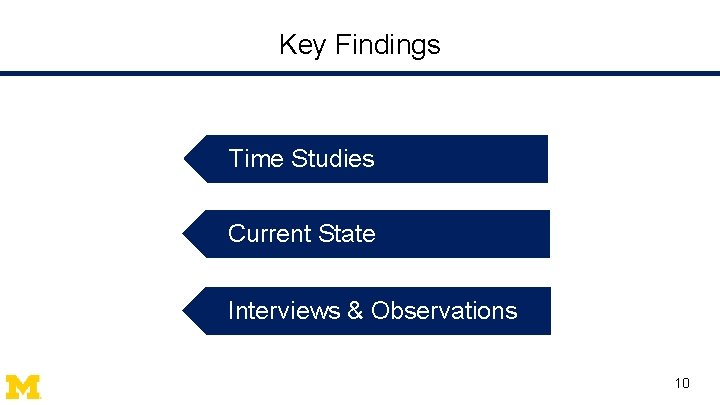 Key Findings

Time Studies

Current State

Interviews & Observations

M

10